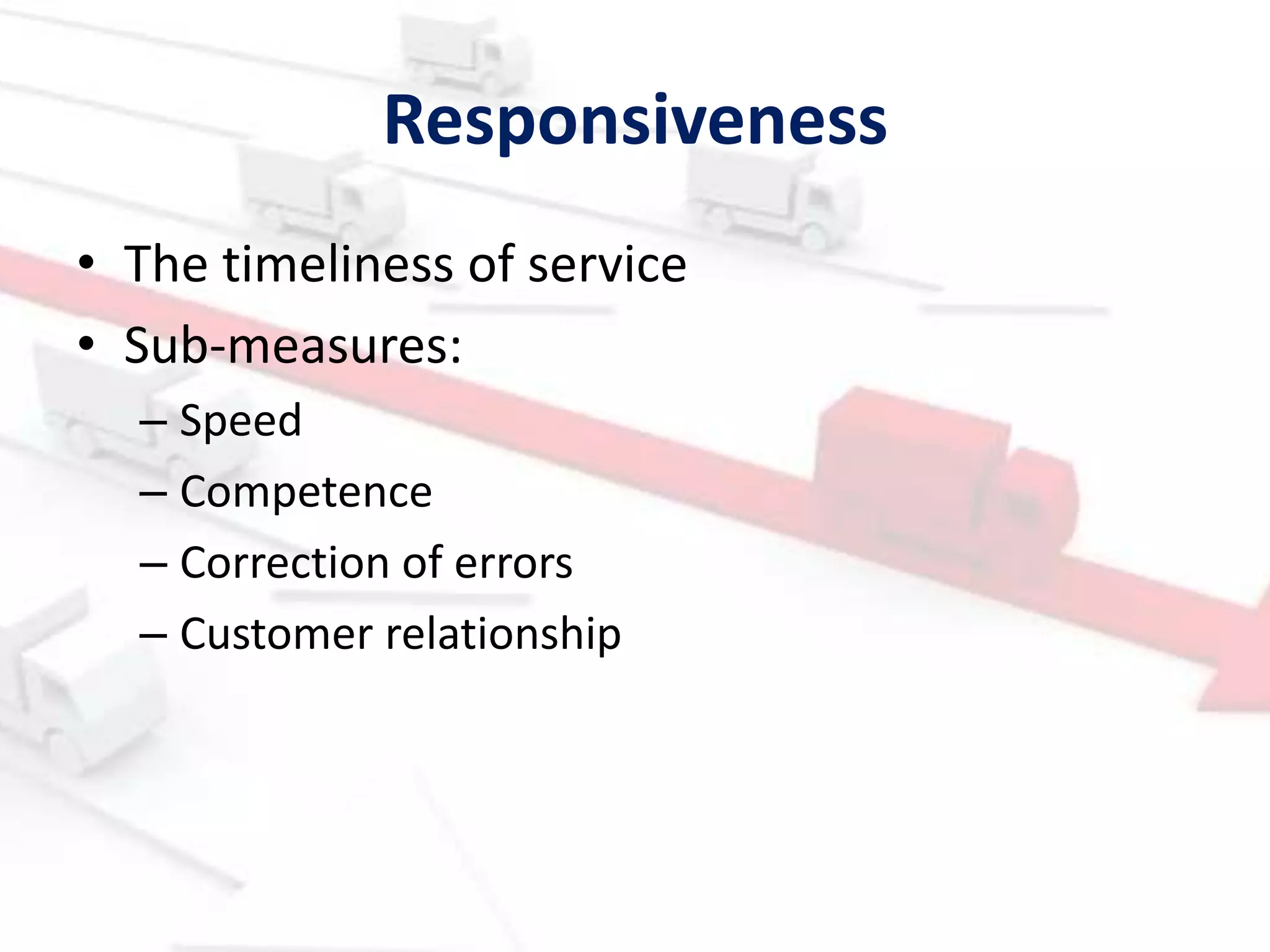 Responsiveness

• The timeliness of service
• Sub-measures:
– Speed
– Competence
– Correction of errors
– Customer relationship